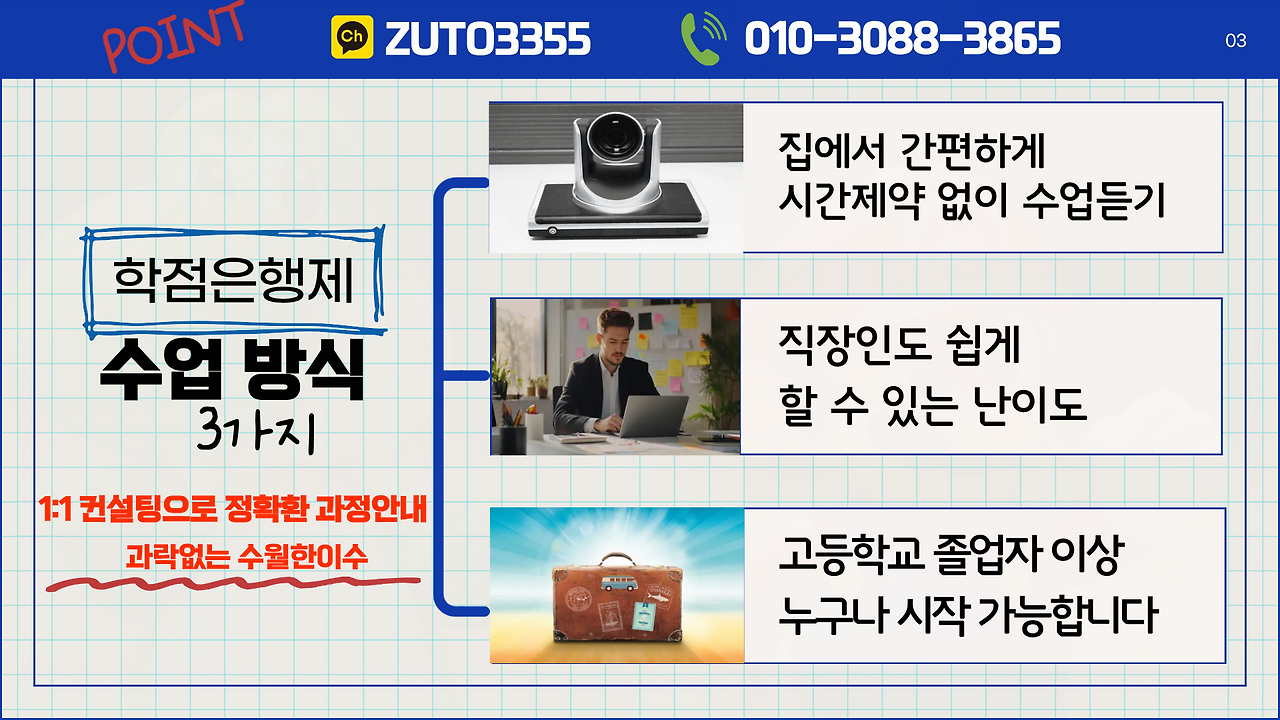 POINT

Ch ZUTO3355 010-3088-3865 03

학점은행제
수업 방식
3가지

1:1 컨설팅으로 정확한 과정안내
과락없는 수월한이수

집에서 간편하게
시간제약 없이 수업듣기

직장인도 쉽게
할 수 있는 난이도

고등학교 졸업자 이상
누구나 시작 가능합니다